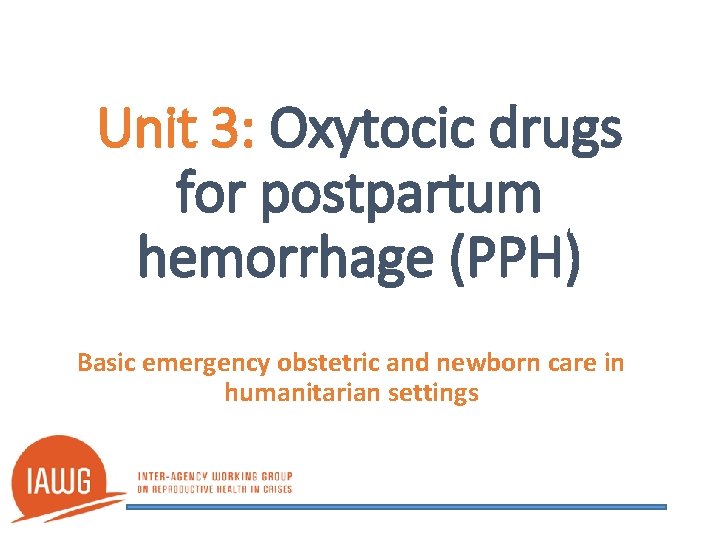 Unit 3: Oxytocic drugs for postpartum hemorrhage (PPH)

Basic emergency obstetric and newborn care in humanitarian settings

IAWG

INTER-AGENCY WORKING GROUP ON REPRODUCTIVE HEALTH IN CRISES